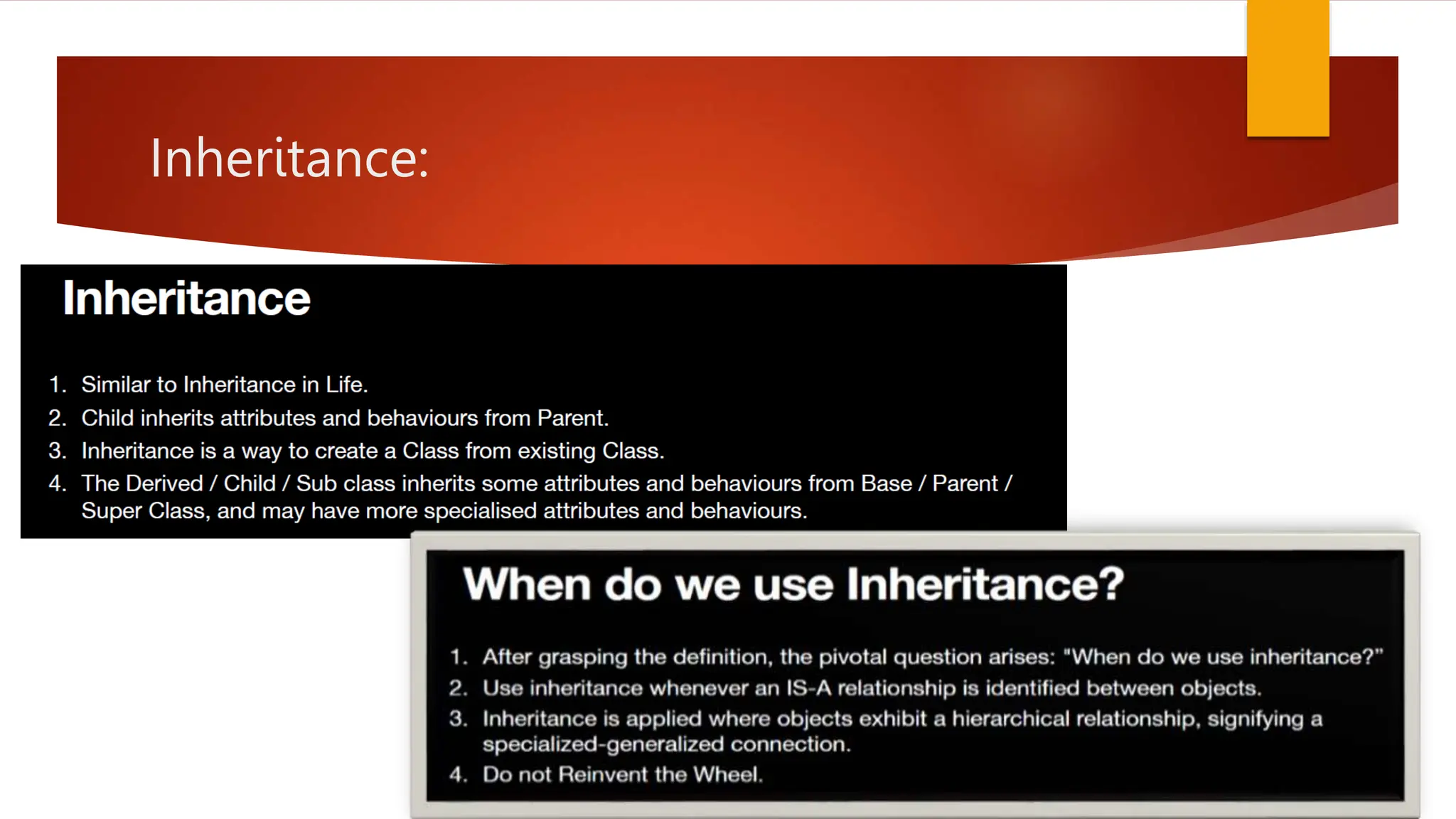 Inheritance:

Inheritance

1. Similar to Inheritance in Life.
2. Child inherits attributes and behaviours from Parent.
3. Inheritance is a way to create a Class from existing Class.
4. The Derived / Child / Sub class inherits some attributes and behaviours from Base / Parent / Super Class, and may have more specialised attributes and behaviours.

When do we use Inheritance?

1. After grasping the definition, the pivotal question arises: "When do we use inheritance?"
2. Use inheritance whenever an IS-A relationship is identified between objects.
3. Inheritance is applied where objects exhibit a hierarchical relationship, signifying a specialized-generalized connection.
4. Do not Reinvent the Wheel.